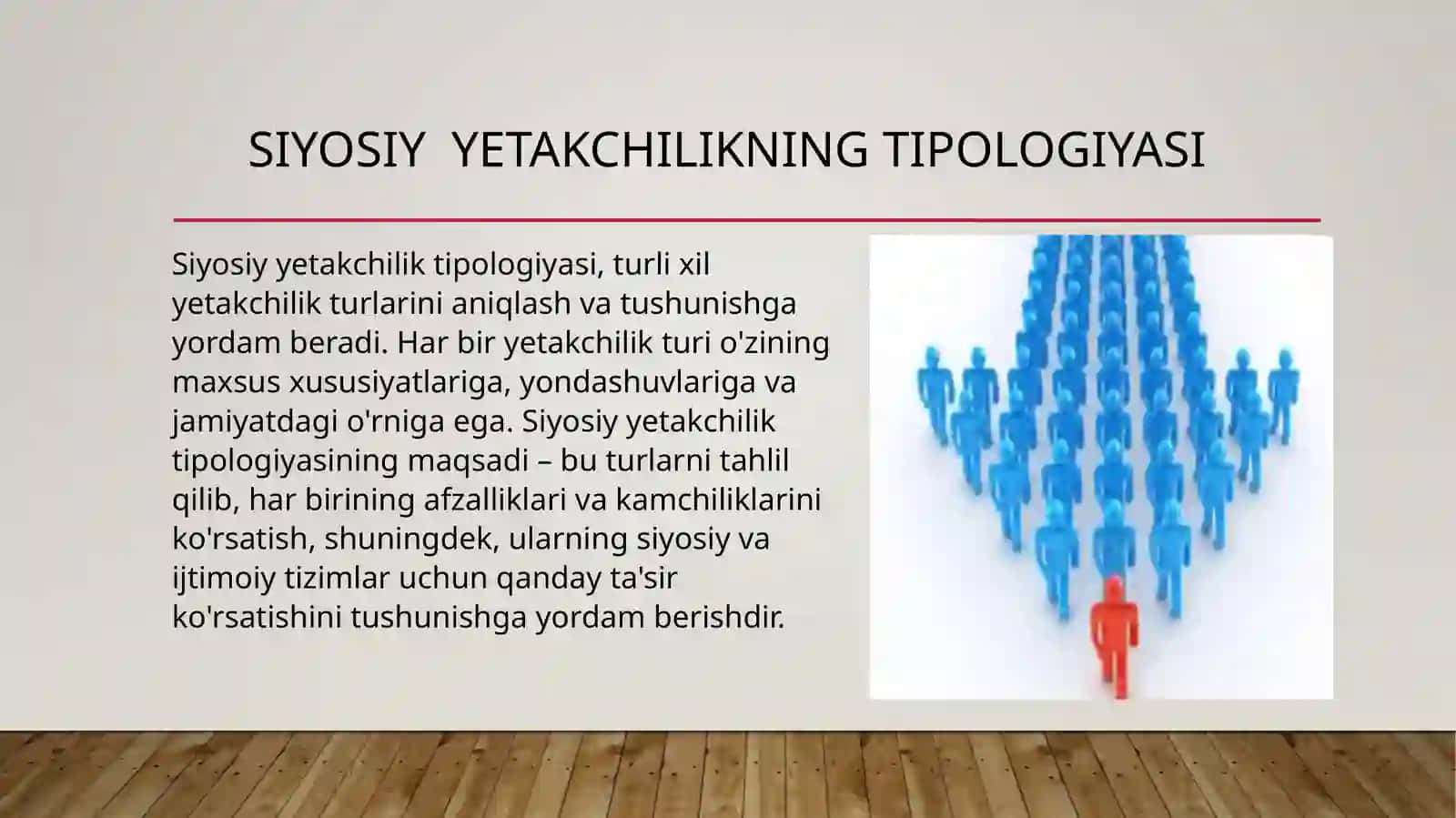 SIYOSIY YETAKCHILIKNING TIPOLOGIYASI

Siyosiy yetakchilik tipologiyasi, turli xil yetakchilik turlarini aniqlash va tushunishga yordam beradi. Har bir yetakchilik turi o'zining maxsus xususiyatlariga, yondashuvlariga va jamiyatdagi o'rniga ega. Siyosiy yetakchilik tipologiyasining maqsadi – bu turlarni tahlil qilib, har birining afzalliklari va kamchiliklarini ko'rsatish, shuningdek, ularning siyosiy va ijtimoiy tizimlar uchun qanday ta'sir ko'rsatishini tushunishga yordam berishdir.